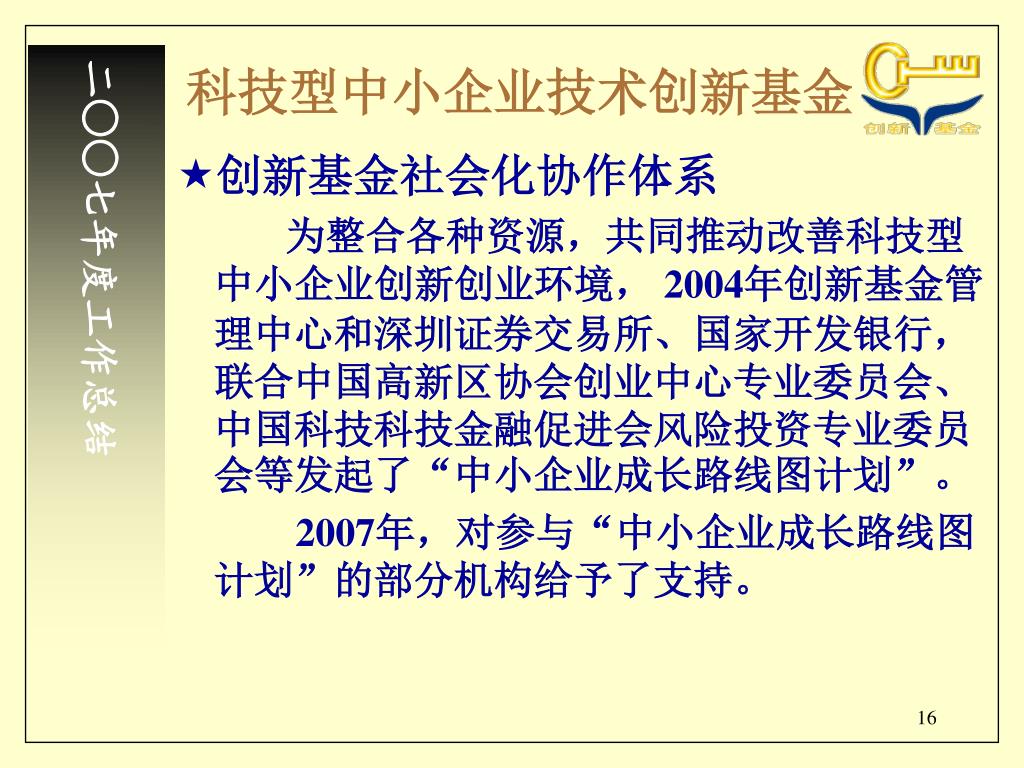 二〇〇七年度工作总结

科技型中小企业技术创新基金

创新基金

★创新基金社会化协作体系

为整合各种资源，共同推动改善科技型中小企业创新创业环境， 2004年创新基金管理中心和深圳证券交易所、国家开发银行，联合中国高新区协会创业中心专业委员会、中国科技科技金融促进会风险投资专业委员会等发起了“中小企业成长路线图计划”。

2007年，对参与“中小企业成长路线图计划”的部分机构给予了支持。

16